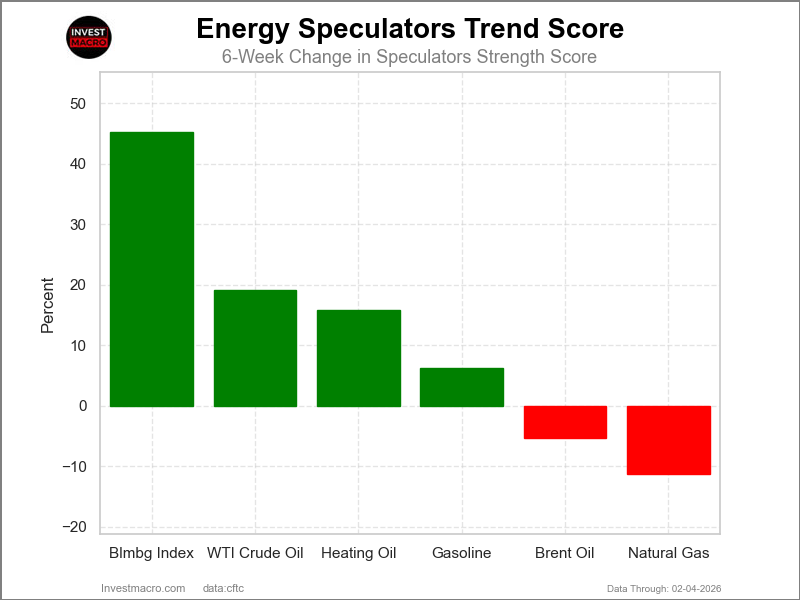 INVEST MACRO

Energy Speculators Trend Score

6-Week Change in Speculators Strength Score

Percent

50
40
30
20
10
0
−10
−20

Blmbg Index
WTI Crude Oil
Heating Oil
Gasoline
Brent Oil
Natural Gas

Investmacro.com data:cftc

Data Through: 02-04-2026